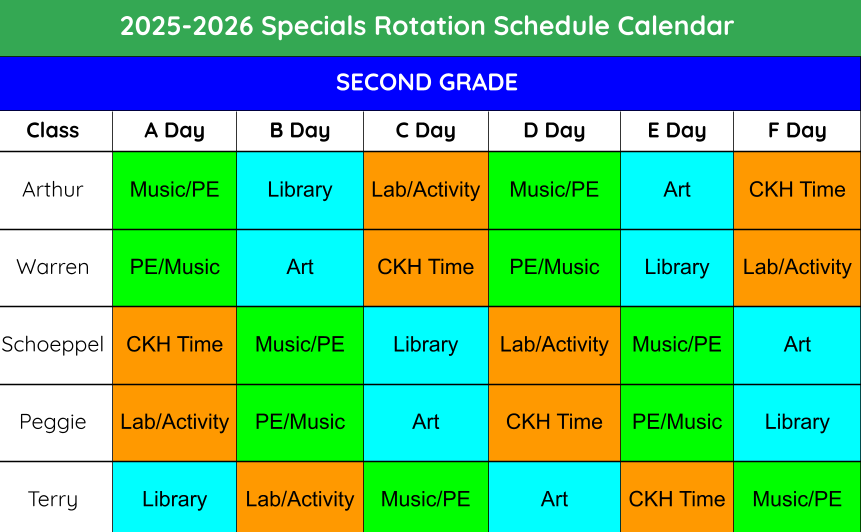 2025-2026 Specials Rotation Schedule Calendar

SECOND GRADE

| Class | A Day | B Day | C Day | D Day | E Day | F Day |
|---|---|---|---|---|---|---|
| Arthur | Music/PE | Library | Lab/Activity | Music/PE | Art | CKH Time |
| Warren | PE/Music | Art | CKH Time | PE/Music | Library | Lab/Activity |
| Schoeppel | CKH Time | Music/PE | Library | Lab/Activity | Music/PE | Art |
| Peggie | Lab/Activity | PE/Music | Art | CKH Time | PE/Music | Library |
| Terry | Library | Lab/Activity | Music/PE | Art | CKH Time | Music/PE |